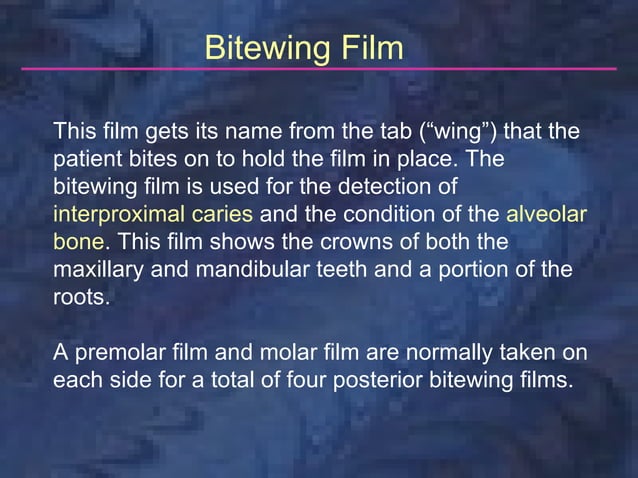 Bitewing Film

This film gets its name from the tab (“wing”) that the patient bites on to hold the film in place. The bitewing film is used for the detection of interproximal caries and the condition of the alveolar bone. This film shows the crowns of both the maxillary and mandibular teeth and a portion of the roots.

A premolar film and molar film are normally taken on each side for a total of four posterior bitewing films.